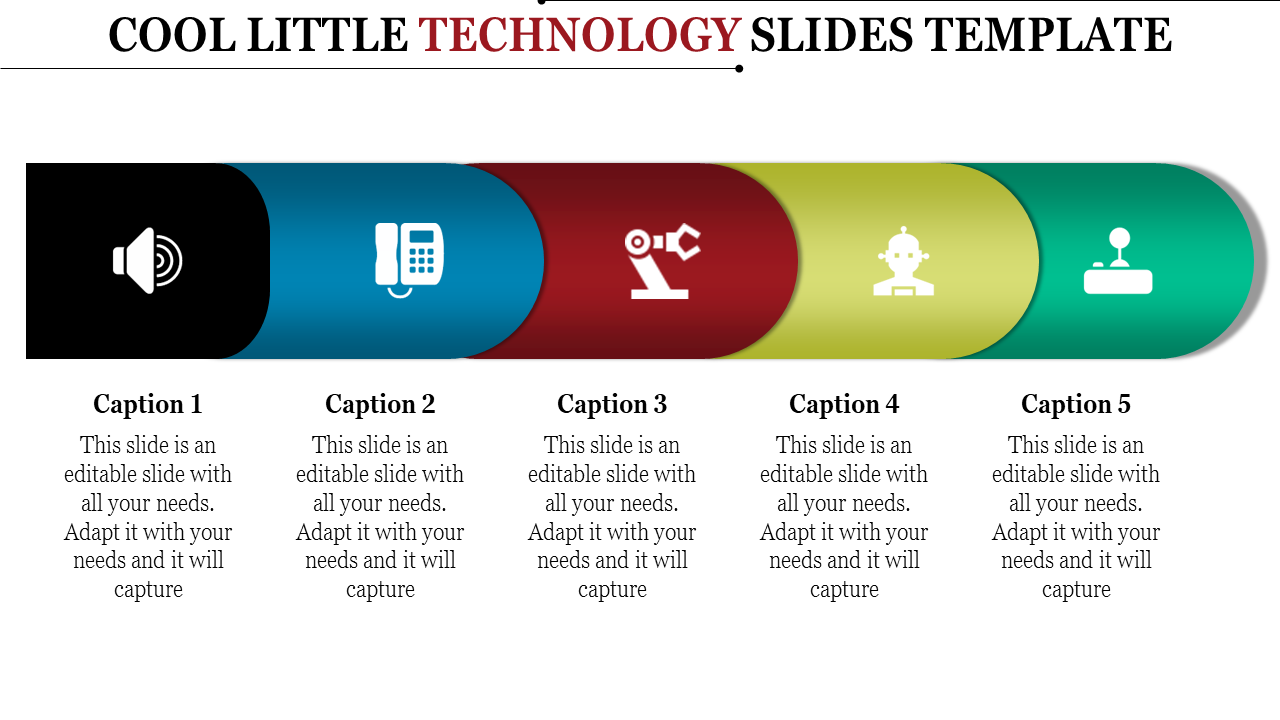 COOL LITTLE TECHNOLOGY SLIDES TEMPLATE

Caption 1
This slide is an editable slide with all your needs. Adapt it with your needs and it will capture

Caption 2
This slide is an editable slide with all your needs. Adapt it with your needs and it will capture

Caption 3
This slide is an editable slide with all your needs. Adapt it with your needs and it will capture

Caption 4
This slide is an editable slide with all your needs. Adapt it with your needs and it will capture

Caption 5
This slide is an editable slide with all your needs. Adapt it with your needs and it will capture